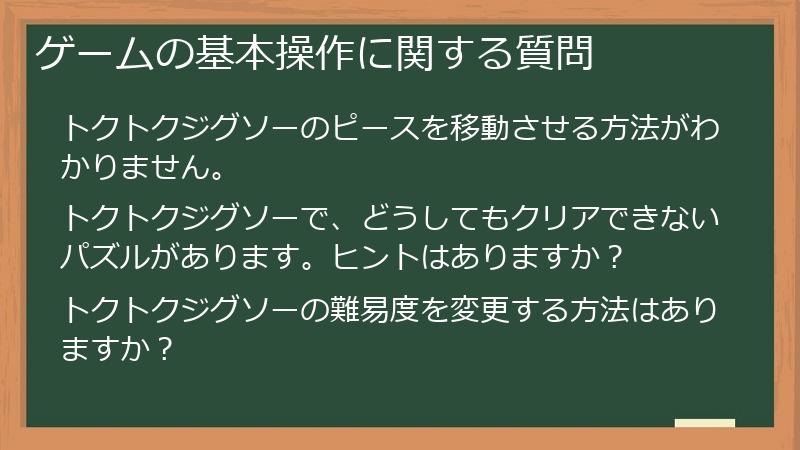 ゲームの基本操作に関する質問

トクトクジグソーのピースを移動させる方法がわかりません。

トクトクジグソーで、どうしてもクリアできないパズルがあります。ヒントはありますか？

トクトクジグソーの難易度を変更する方法はありますか？